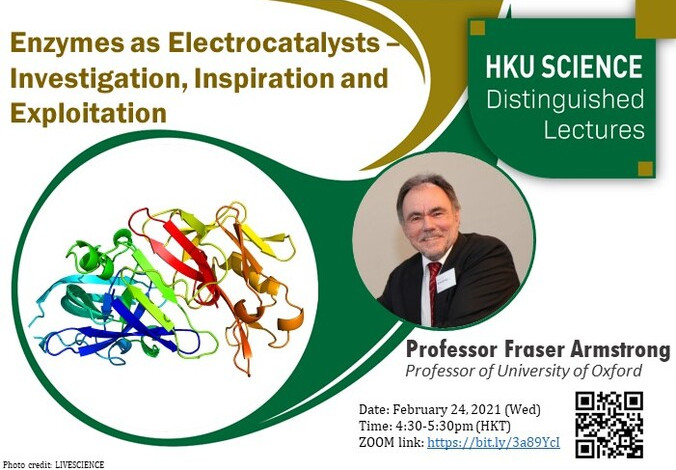 Enzymes as Electrocatalysts – Investigation, Inspiration and Exploitation

HKU SCIENCE
Distinguished Lectures

Professor Fraser Armstrong
Professor of University of Oxford

Date: February 24, 2021 (Wed)
Time: 4:30-5:30pm (HKT)
ZOOM link: https://bit.ly/3a89YcI

Photo credit: LIVESCIENCE